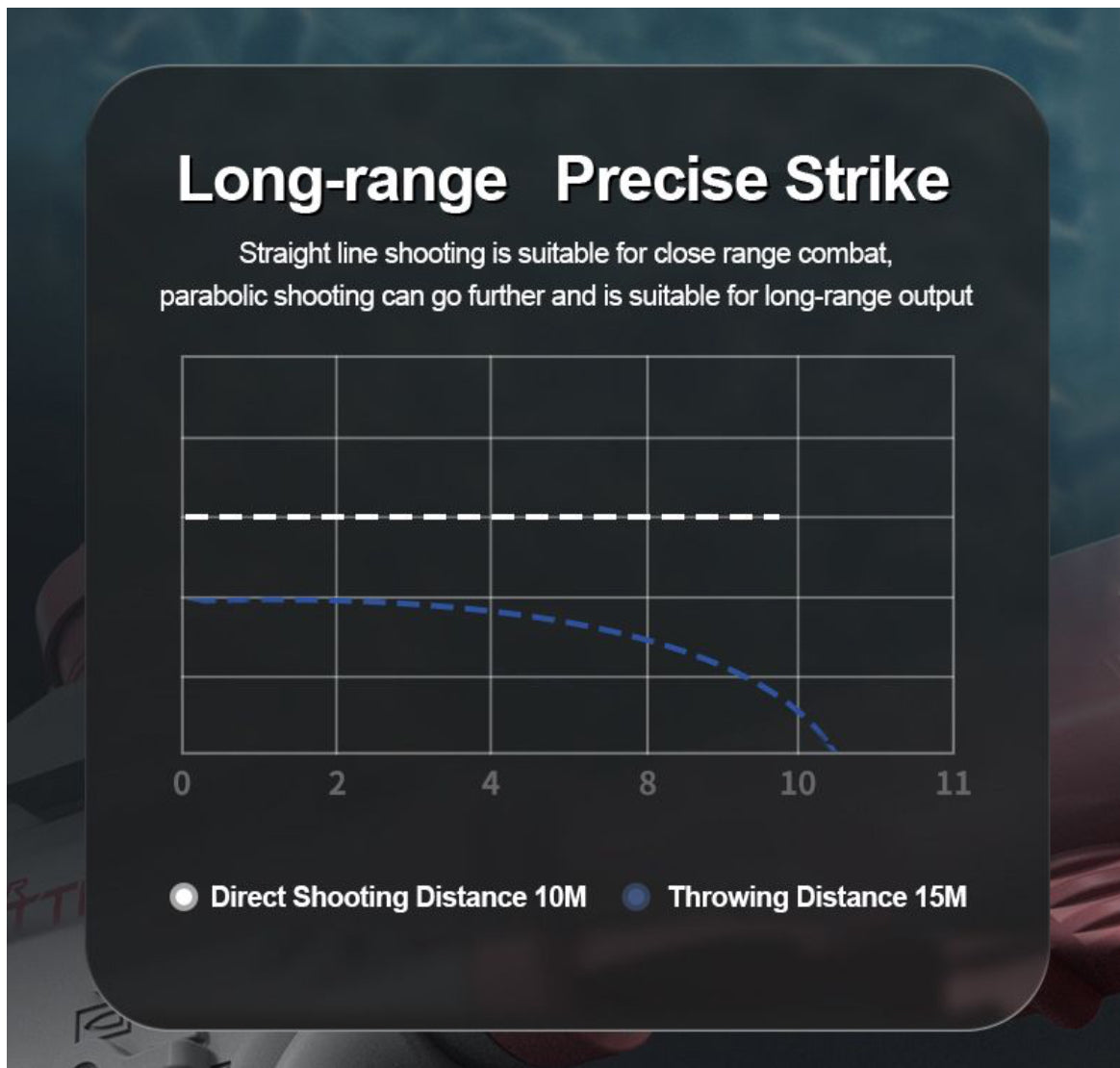 Long-range Precise Strike

Straight line shooting is suitable for close range combat, parabolic shooting can go further and is suitable for long-range output

0 2 4 8 10 11

Direct Shooting Distance 10M Throwing Distance 15M